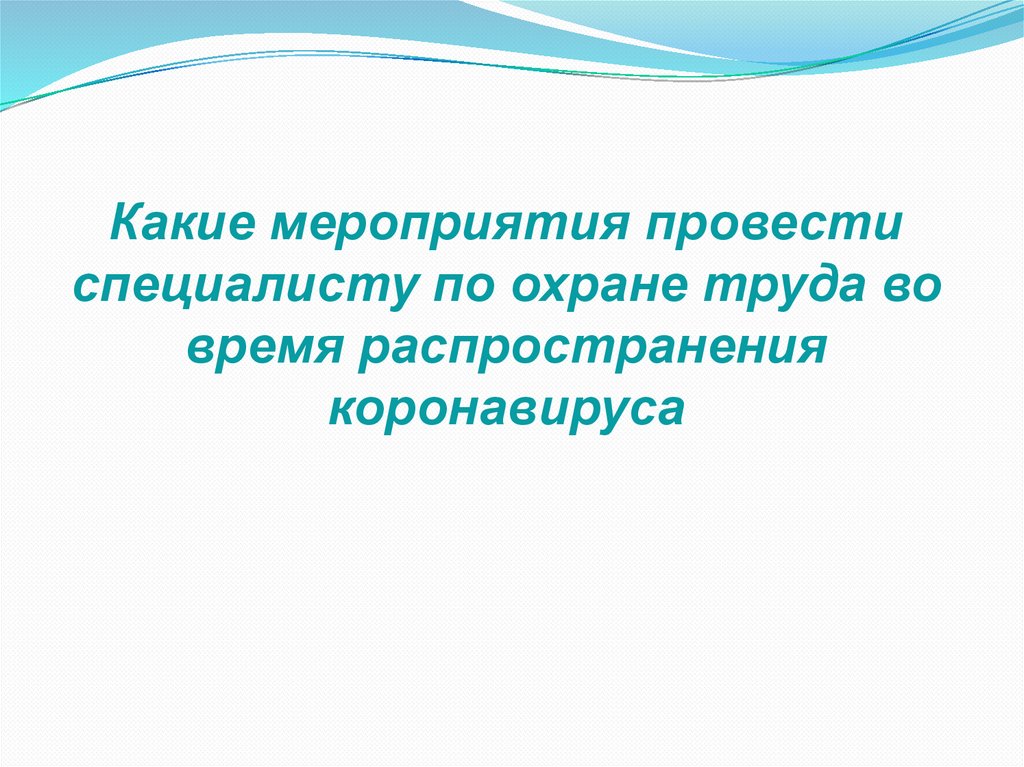 Какие мероприятия провести специалисту по охране труда во время распространения коронавируса